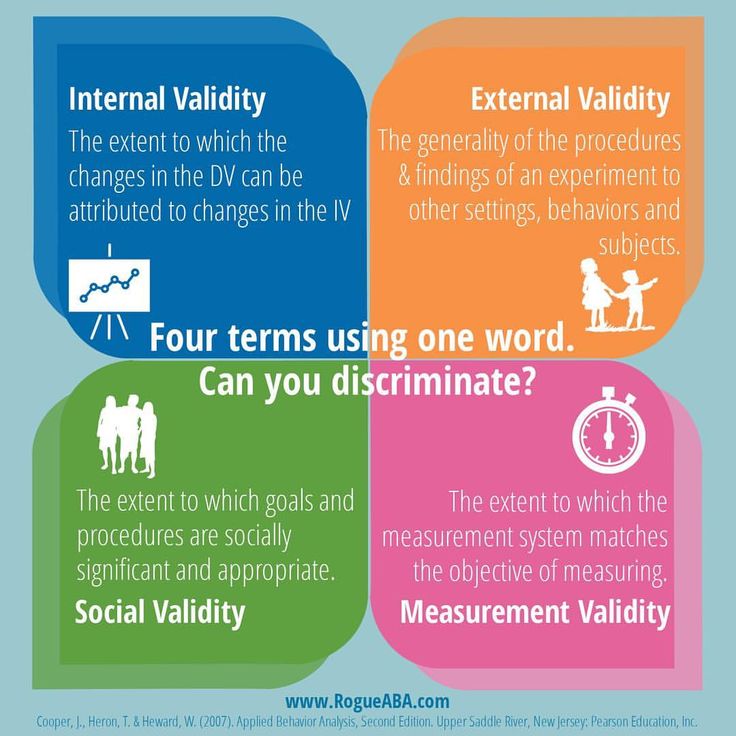 Internal Validity

The extent to which the changes in the DV can be attributed to changes in the IV

External Validity

The generality of the procedures & findings of an experiment to other settings, behaviors and subjects.

Four terms using one word.
Can you discriminate?

The extent to which goals and procedures are socially significant and appropriate.

Social Validity

The extent to which the measurement system matches the objective of measuring.

Measurement Validity

www.RogueABA.com

Cooper, J., Heron, T. & Heward, W. (2007). Applied Behavior Analysis, Second Edition. Upper Saddle River, New Jersey: Pearson Education, Inc.